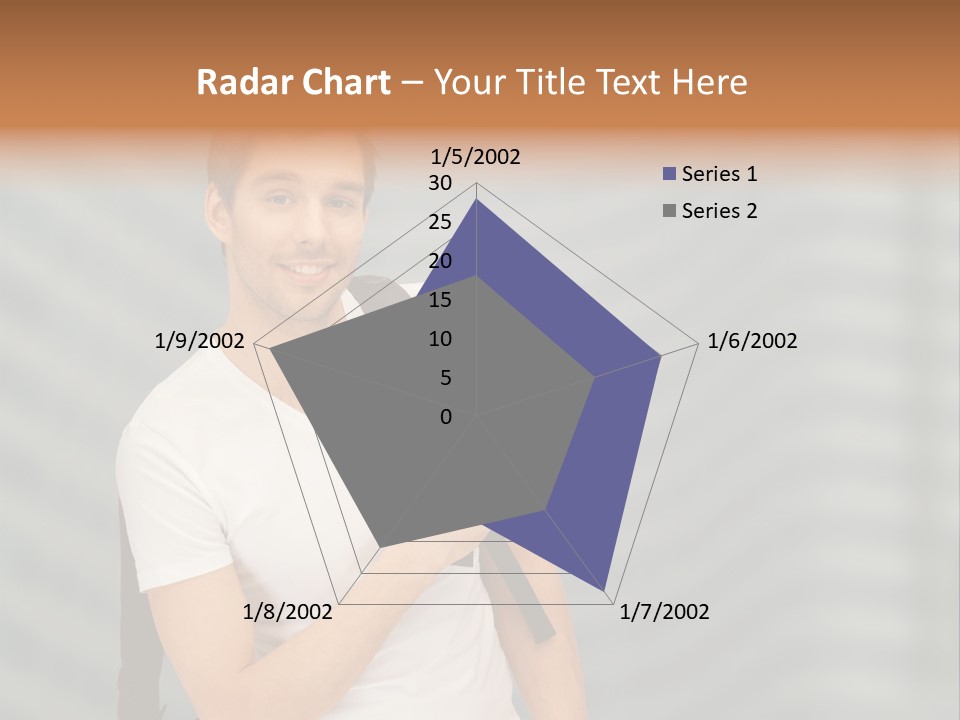 Radar Chart – Your Title Text Here

1/5/2002
30
25
20
15
10
5
0
1/6/2002
1/7/2002
1/8/2002
1/9/2002

Series 1
Series 2